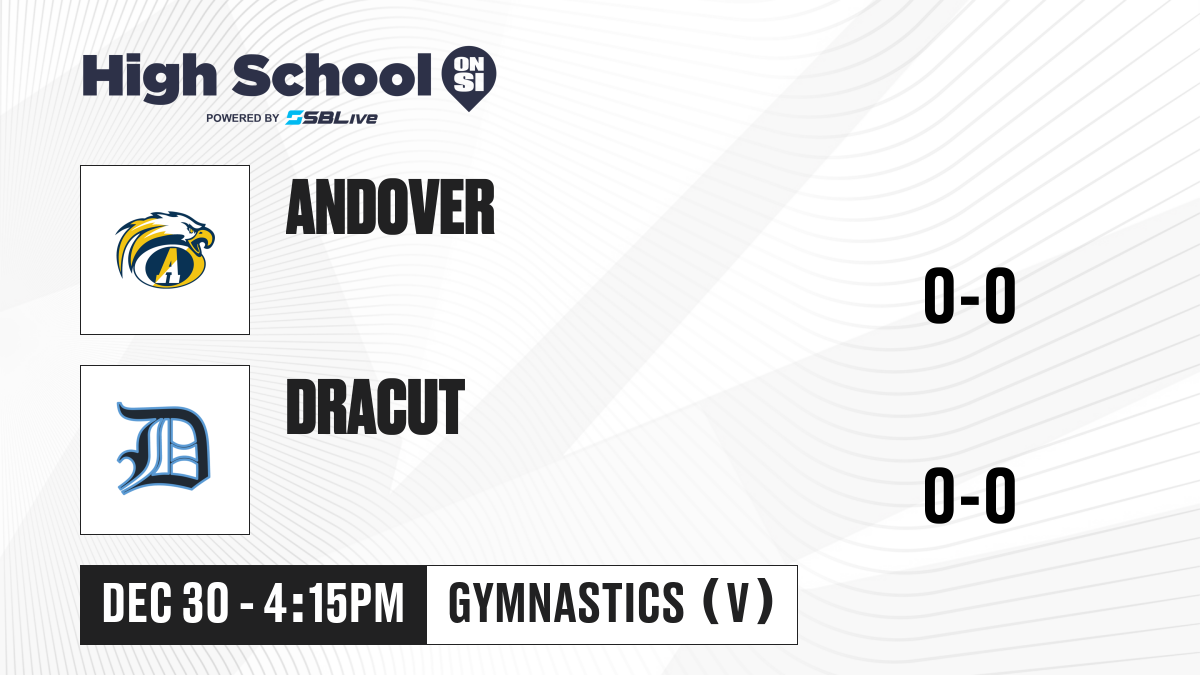 High School ON SI
POWERED BY SBLive

A
ANDOVER
0-0

D
DRACUT
0-0

DEC 30 - 4:15PM
GYMNASTICS (V)